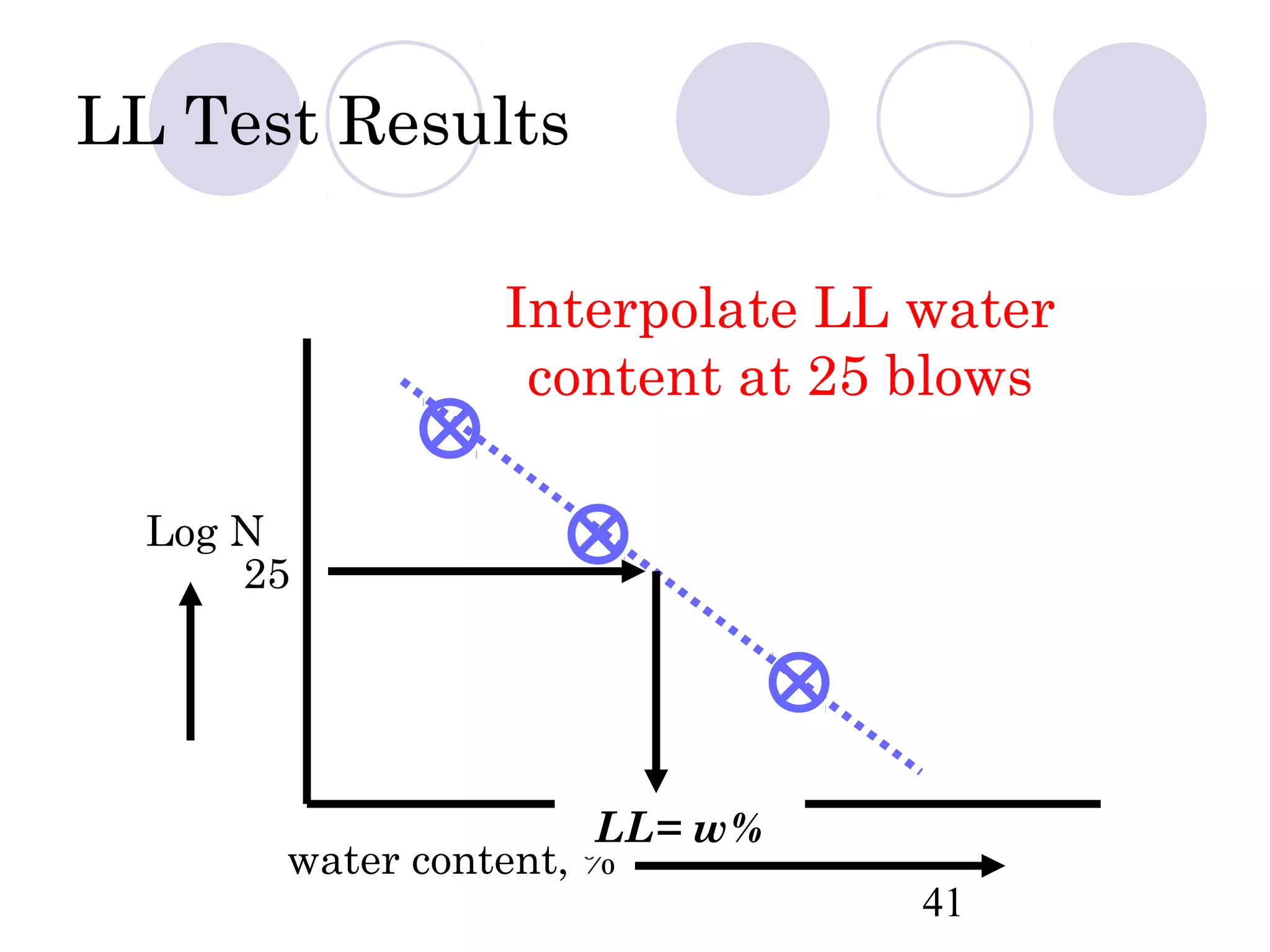 LL Test Results

Interpolate LL water content at 25 blows

Log N

25

LL= w%

water content, %

41